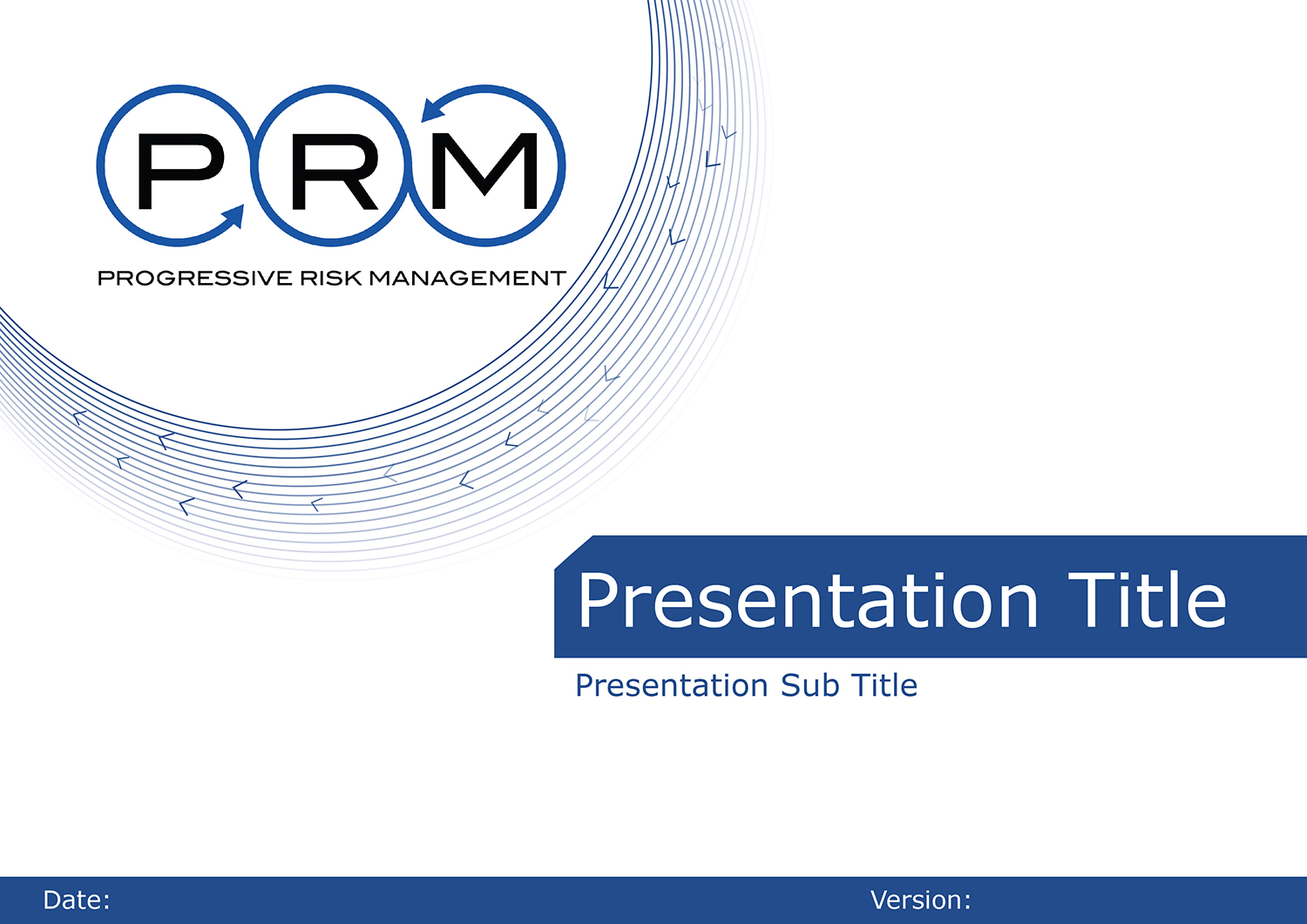 PRM
PROGRESSIVE RISK MANAGEMENT

Presentation Title

Presentation Sub Title

Date:

Version: